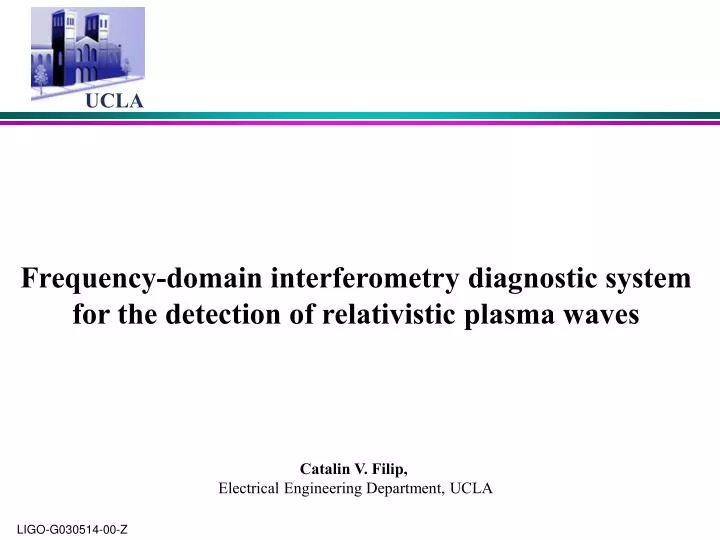 UCLA

Frequency-domain interferometry diagnostic system for the detection of relativistic plasma waves

Catalin V. Filip,
Electrical Engineering Department, UCLA

LIGO-G030514-00-Z